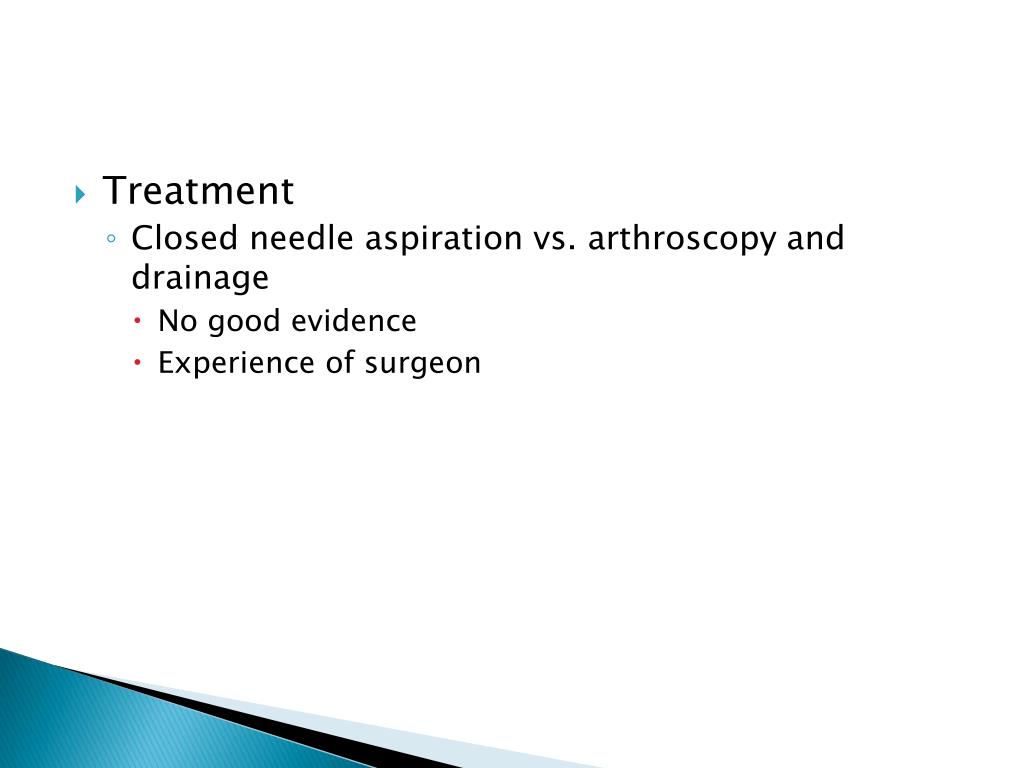 Treatment
Closed needle aspiration vs. arthroscopy and drainage
No good evidence
Experience of surgeon